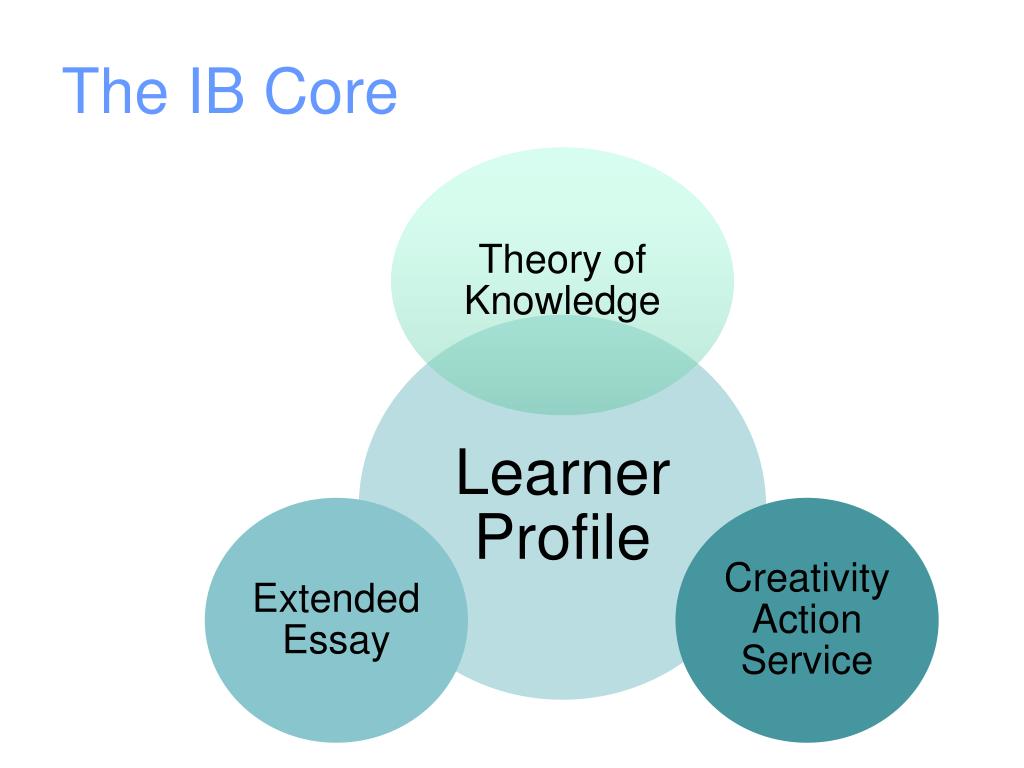 The IB Core

Theory of Knowledge

Learner Profile

Extended Essay

Creativity Action Service